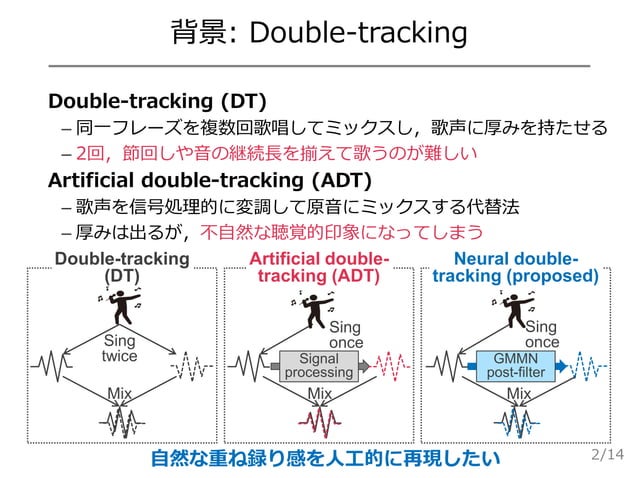 背景: Double-tracking

Double-tracking (DT)

– 同一フレーズを複数回歌唱してミックスし，歌声に厚みを持たせる

– 2回，節回しや音の継続長を揃えて歌うのが難しい

Artificial double-tracking (ADT)

– 歌声を信号処理的に変調して原音にミックスする代替法

– 厚みは出るが，不自然な聴覚的印象になってしまう

Double-tracking (DT)

Sing twice

Mix

Artificial double-tracking (ADT)

Sing once

Signal processing

Mix

Neural double-tracking (proposed)

Sing once

GMMN post-filter

Mix

自然な重ね録り感を人工的に再現したい

2/14